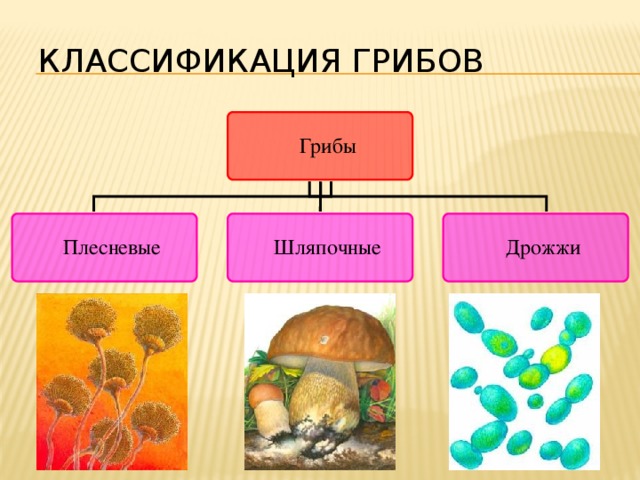 КЛАССИФИКАЦИЯ ГРИБОВ

Грибы

Плесневые

Шляпочные

Дрожжи